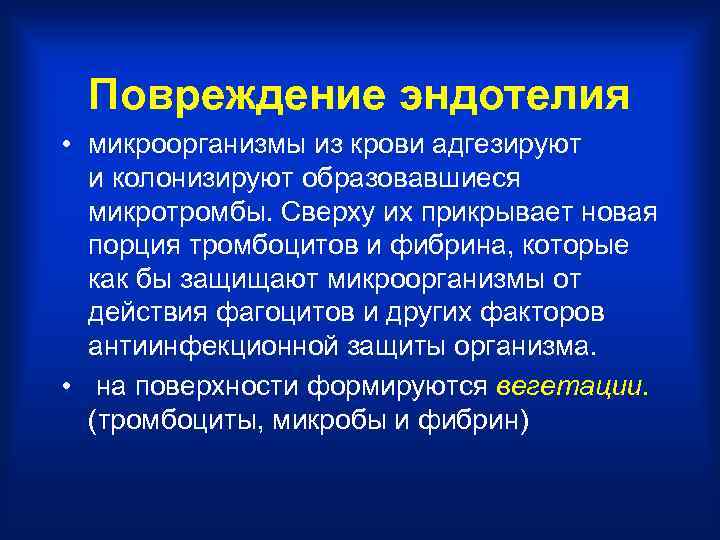 Повреждение эндотелия

• микроорганизмы из крови адгезируют и колонизируют образовавшиеся микротромбы. Сверху их прикрывает новая порция тромбоцитов и фибрина, которые как бы защищают микроорганизмы от действия фагоцитов и других факторов антиинфекционной защиты организма.

• на поверхности формируются вегетации. (тромбоциты, микробы и фибрин)